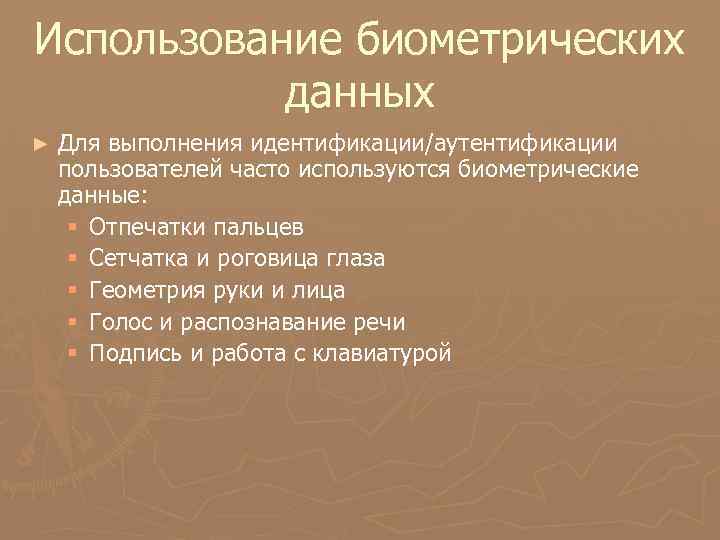 Использование биометрических данных

► Для выполнения идентификации/аутентификации пользователей часто используются биометрические данные:
▪ Отпечатки пальцев
▪ Сетчатка и роговица глаза
▪ Геометрия руки и лица
▪ Голос и распознавание речи
▪ Подпись и работа с клавиатурой